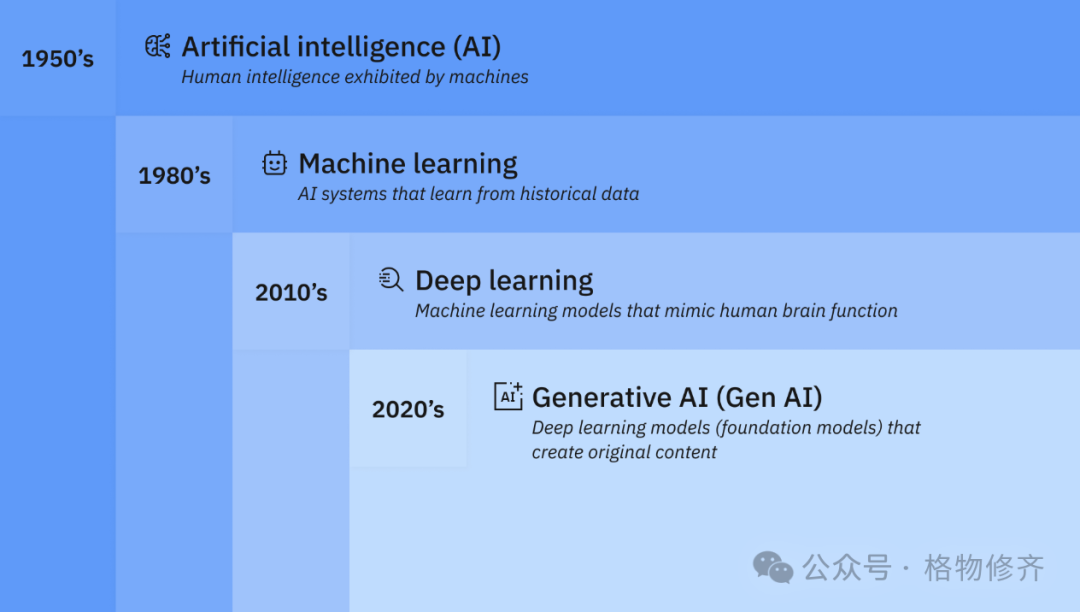 1950's

Artificial intelligence (AI)
Human intelligence exhibited by machines

1980's

Machine learning
AI systems that learn from historical data

2010's

Deep learning
Machine learning models that mimic human brain function

2020's

AI

Generative AI (Gen AI)
Deep learning models (foundation models) that create original content

公众号 · 格物修齐